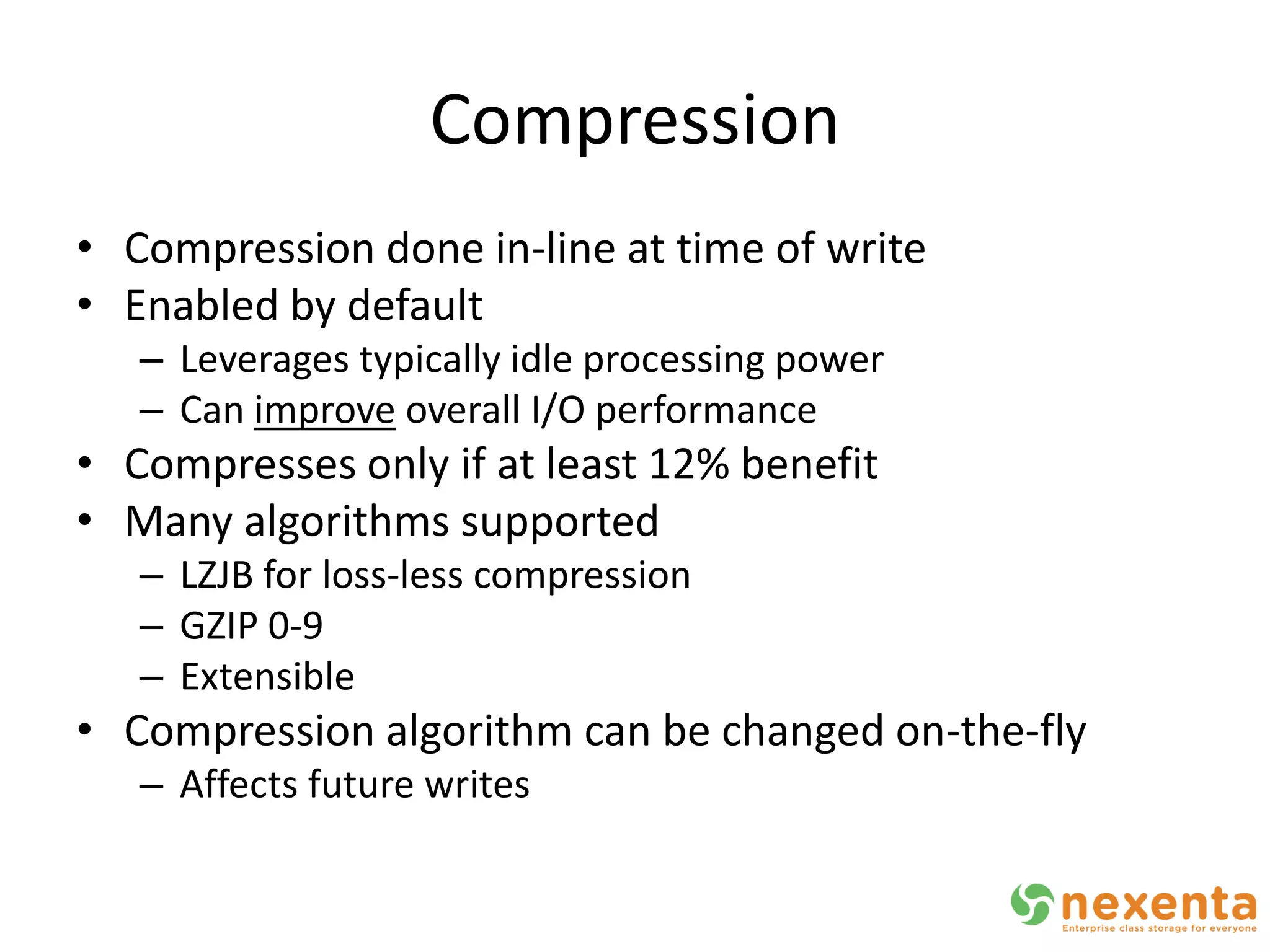 Compression

• Compression done in-line at time of write
• Enabled by default
  – Leverages typically idle processing power
  – Can improve overall I/O performance
• Compresses only if at least 12% benefit
• Many algorithms supported
  – LZJB for loss-less compression
  – GZIP 0-9
  – Extensible
• Compression algorithm can be changed on-the-fly
  – Affects future writes

nexenta
Enterprise class storage for everyone